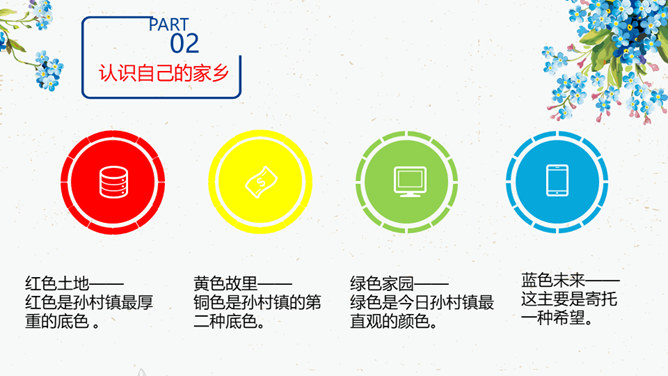 PART
02
认识自己的家乡

红色土地——
红色是孙村镇最厚重的底色 。

黄色故里——
铜色是孙村镇的第二种底色。

绿色家园——
绿色是今日孙村镇最直观的颜色。

蓝色未来——
这主要是寄托一种希望。